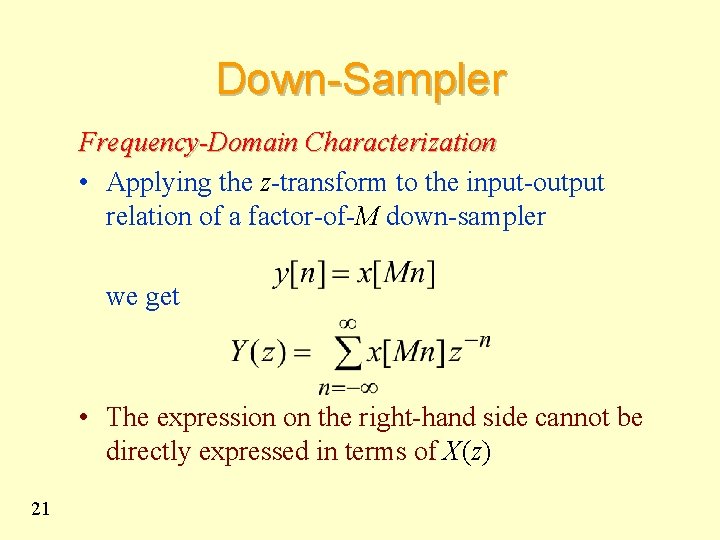 Down-Sampler

Frequency-Domain Characterization

• Applying the $z$-transform to the input-output relation of a factor-of-$M$ down-sampler

$y[n] = x[Mn]$

we get

$Y(z) = \sum_{n=-\infty}^{\infty} x[Mn] z^{-n}$

• The expression on the right-hand side cannot be directly expressed in terms of $X(z)$

21